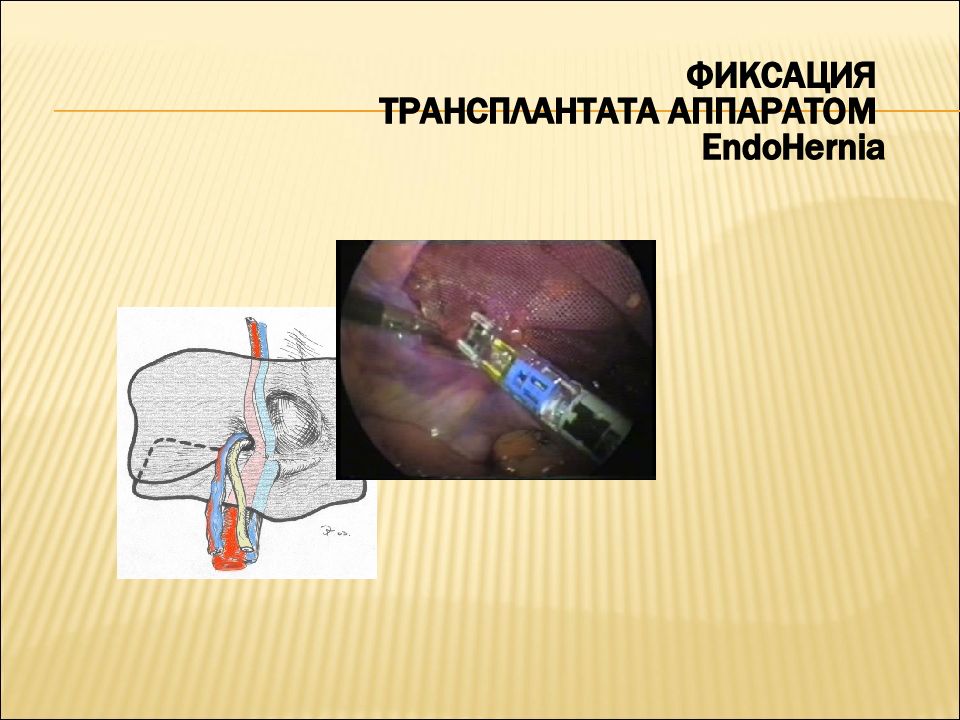 ФИКСАЦИЯ ТРАНСПЛАНТАТА АППАРАТОМ EndoHernia